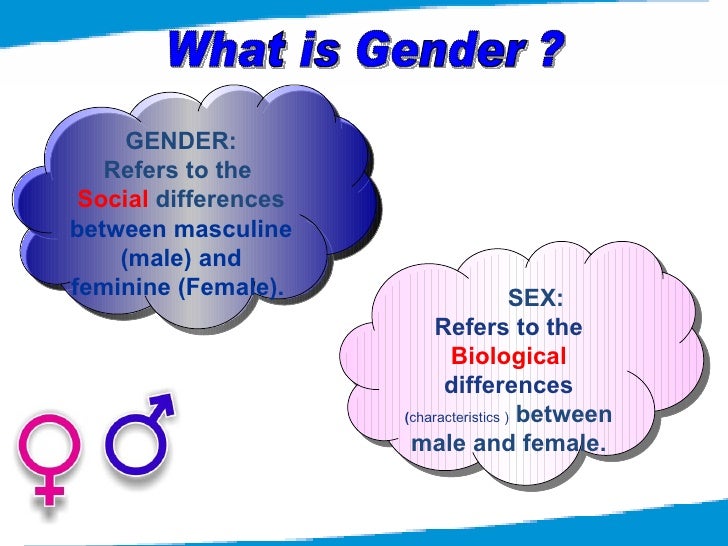 What is Gender ?

GENDER:
Refers to the Social differences between masculine (male) and feminine (Female).

SEX:
Refers to the Biological differences (characteristics ) between male and female.